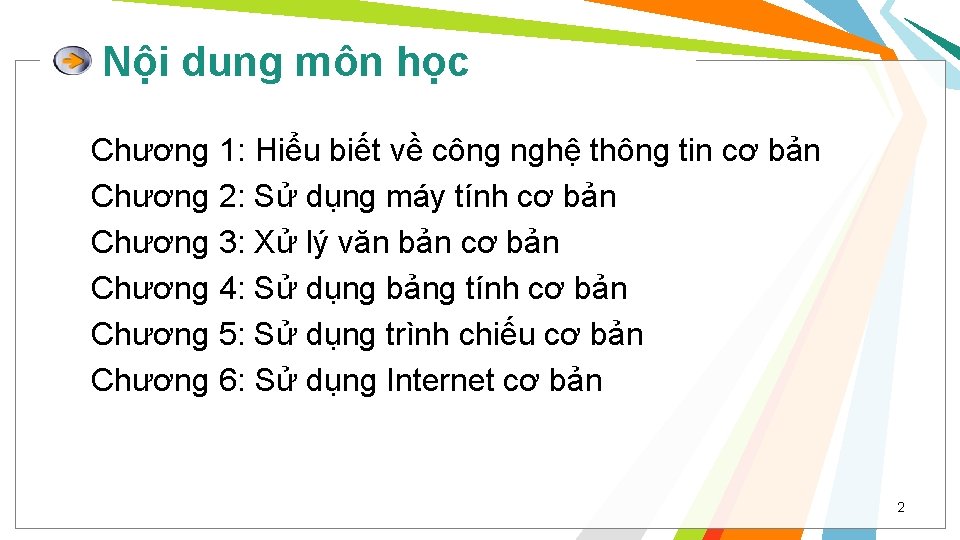 Nội dung môn học

Chương 1: Hiểu biết về công nghệ thông tin cơ bản
Chương 2: Sử dụng máy tính cơ bản
Chương 3: Xử lý văn bản cơ bản
Chương 4: Sử dụng bảng tính cơ bản
Chương 5: Sử dụng trình chiếu cơ bản
Chương 6: Sử dụng Internet cơ bản

2